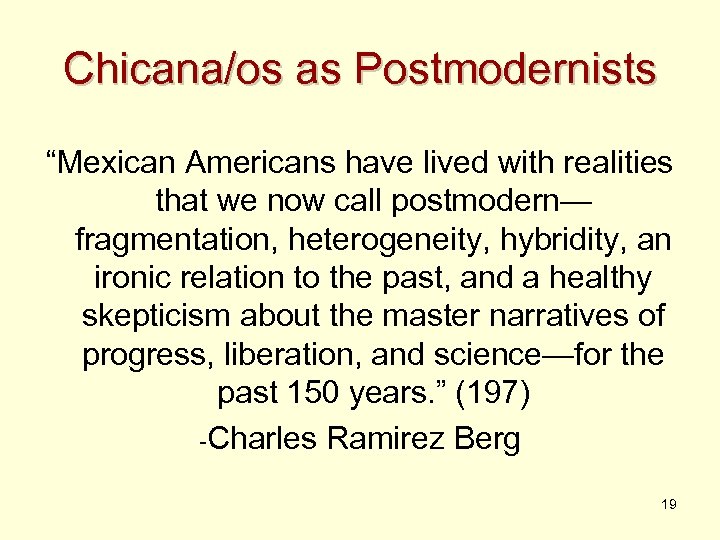 Chicana/os as Postmodernists

“Mexican Americans have lived with realities that we now call postmodern—fragmentation, heterogeneity, hybridity, an ironic relation to the past, and a healthy skepticism about the master narratives of progress, liberation, and science—for the past 150 years.” (197)

-Charles Ramirez Berg

19